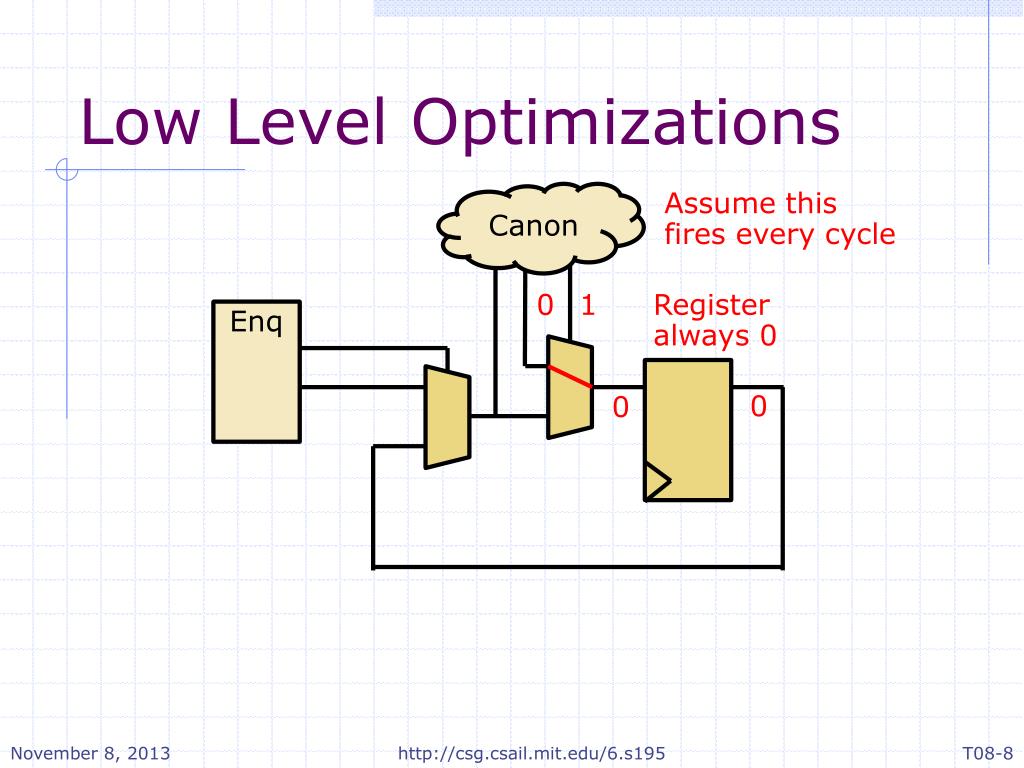 Low Level Optimizations

Canon

Assume this fires every cycle

Enq

0 1

Register always 0

0

0

November 8, 2013

http://csg.csail.mit.edu/6.s195

T08-8